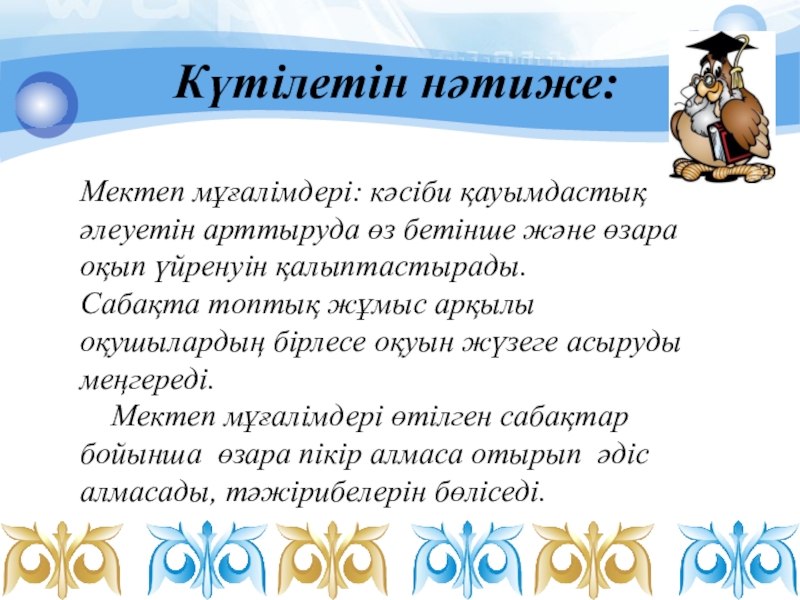 Күтілетін нәтиже:

Мектеп мұғалімдері: кәсіби қауымдастық әлеуетін арттыруда өз бетінше және өзара оқып үйренуін қалыптастырады.
Сабақта топтық жұмыс арқылы оқушылардың бірлесе оқуын жүзеге асыруды меңгереді.

Мектеп мұғалімдері өтілген сабақтар бойынша өзара пікір алмаса отырып әдіс алмасады, тәжірибелерін бөліседі.